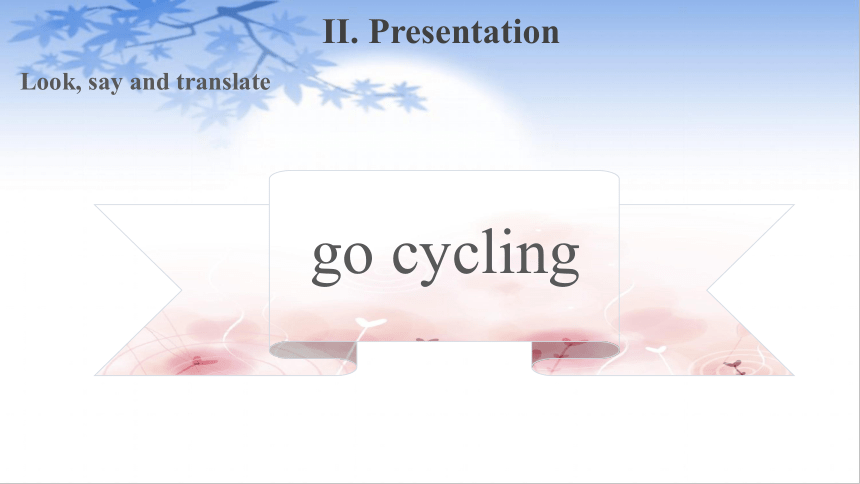 II. Presentation

Look, say and translate

go cycling